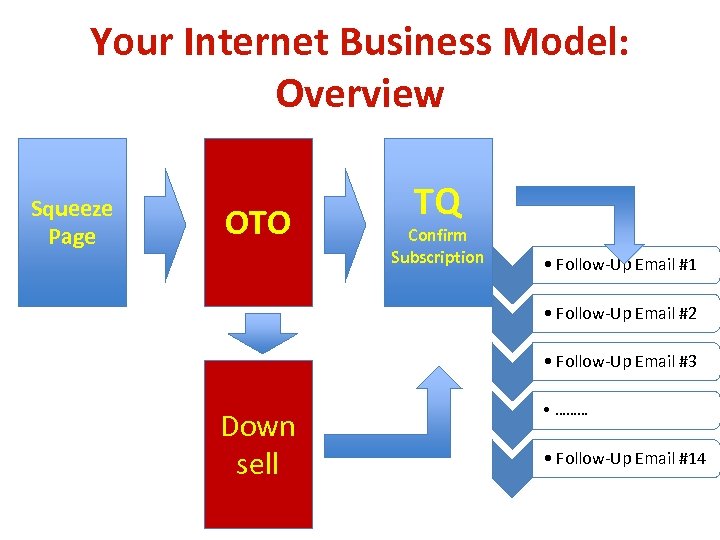 Your Internet Business Model: Overview

Squeeze Page

OTO

TQ
Confirm Subscription

Down sell

• Follow-Up Email #1

• Follow-Up Email #2

• Follow-Up Email #3

• ………

• Follow-Up Email #14